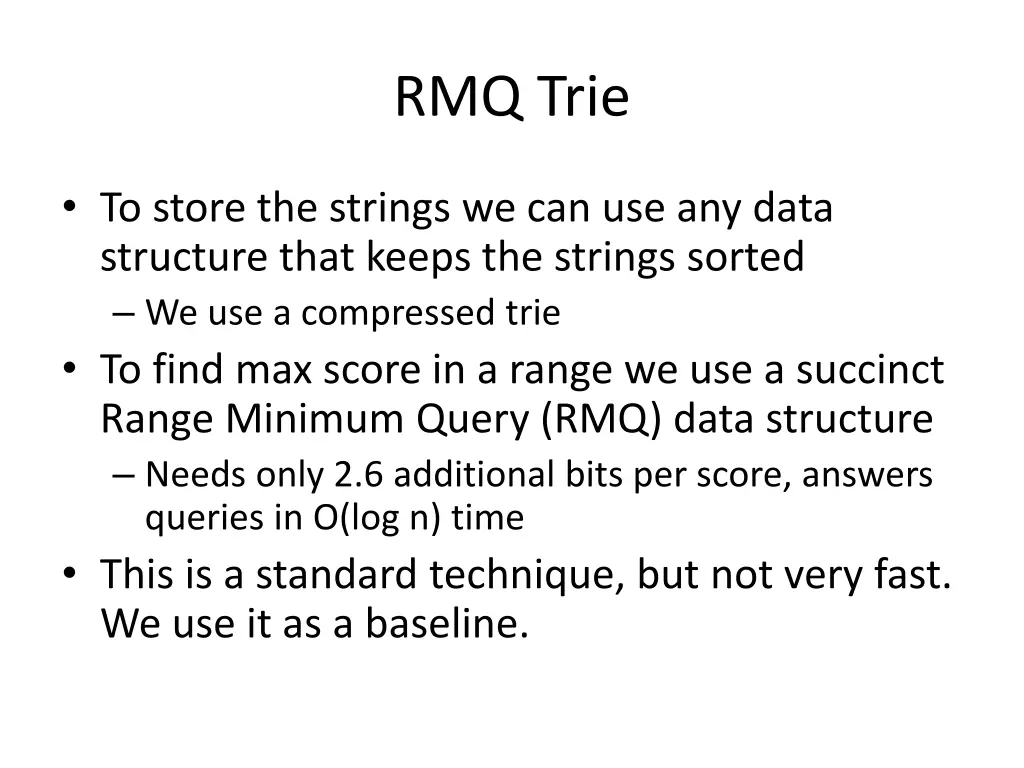 RMQ Trie

• To store the strings we can use any data structure that keeps the strings sorted
  – We use a compressed trie
• To find max score in a range we use a succinct Range Minimum Query (RMQ) data structure
  – Needs only 2.6 additional bits per score, answers queries in O(log n) time
• This is a standard technique, but not very fast. We use it as a baseline.